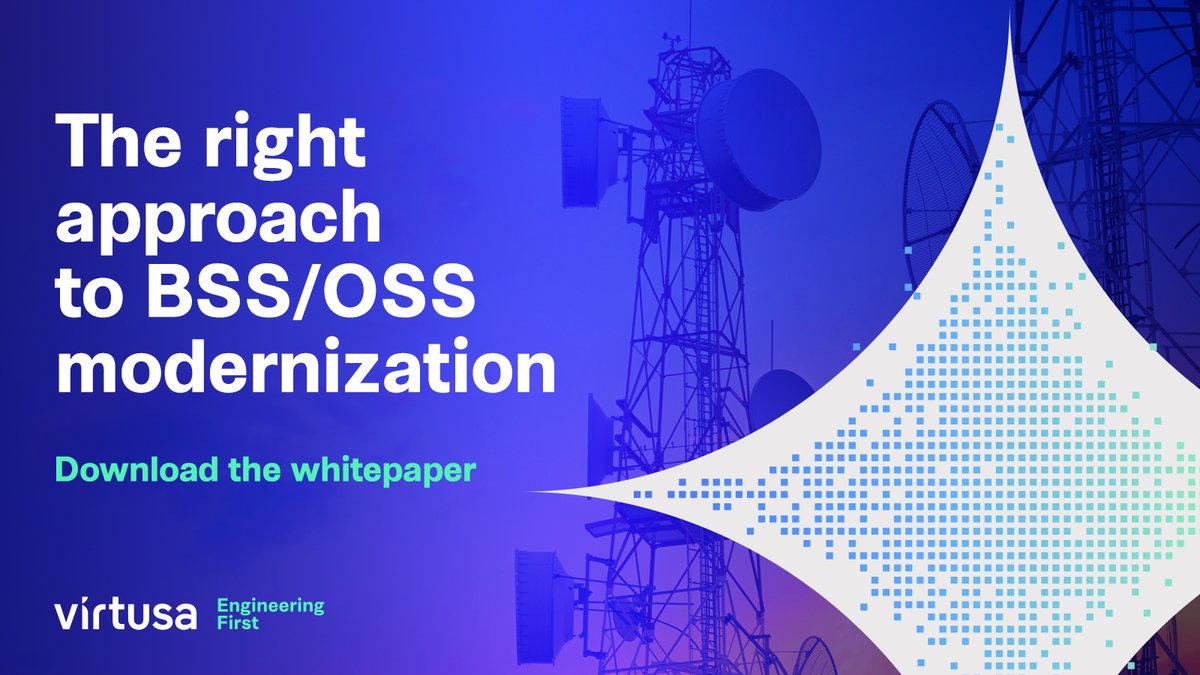 The right approach to BSS/OSS modernization

Download the whitepaper

virtusa Engineering First